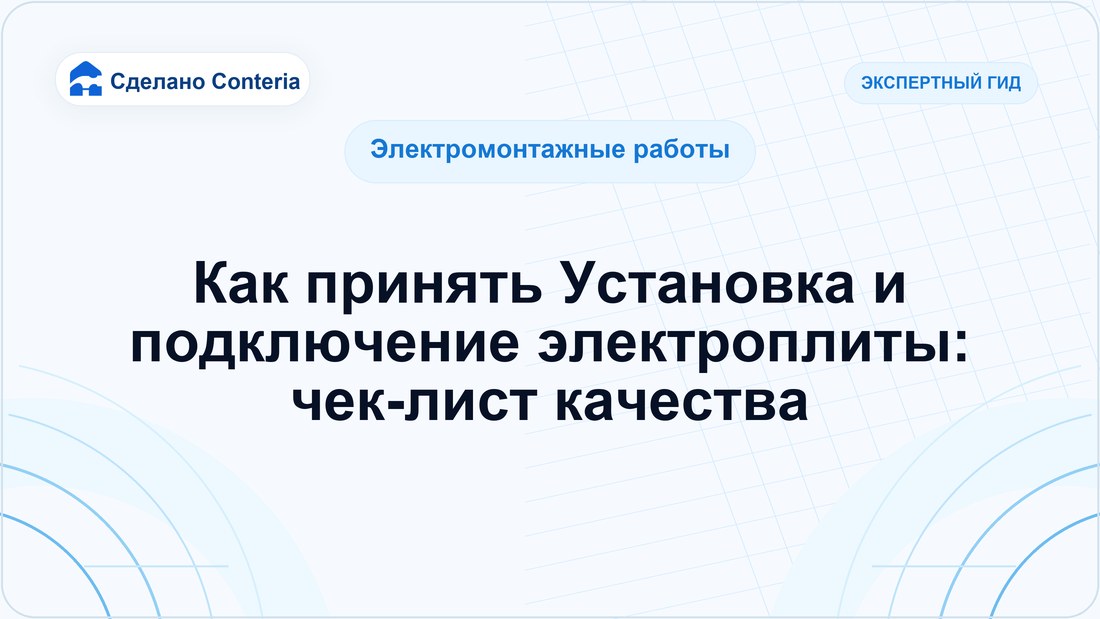 Сделано Conteria

ЭКСПЕРТНЫЙ ГИД

Электромонтажные работы

Как принять Установка и подключение электроплиты: чек-лист качества